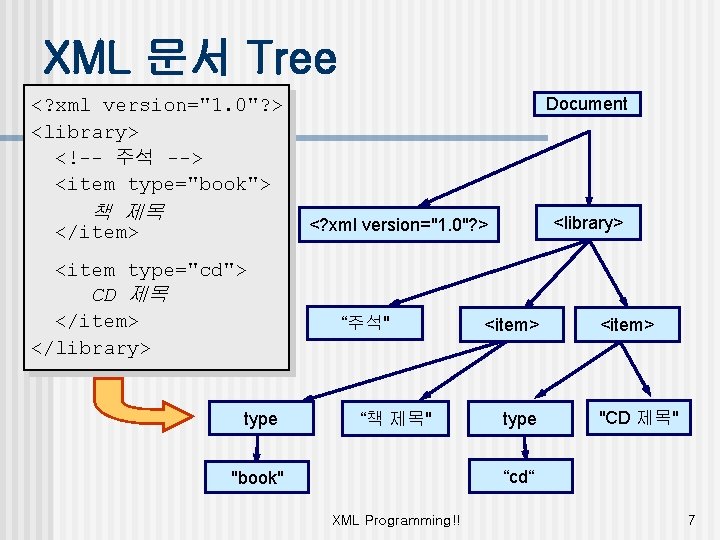 XML 문서 Tree

<?xml version="1.0"?>
<library>
<!-- 주석 -->
<item type="book">
책 제목
</item>
<item type="cd">
CD 제목
</item>
</library>

Document

<?xml version="1.0"?>

<library>

“주석"

<item>

<item>

type

“책 제목"

type

"CD 제목"

"book"

“cd“

XML Programming!!

7